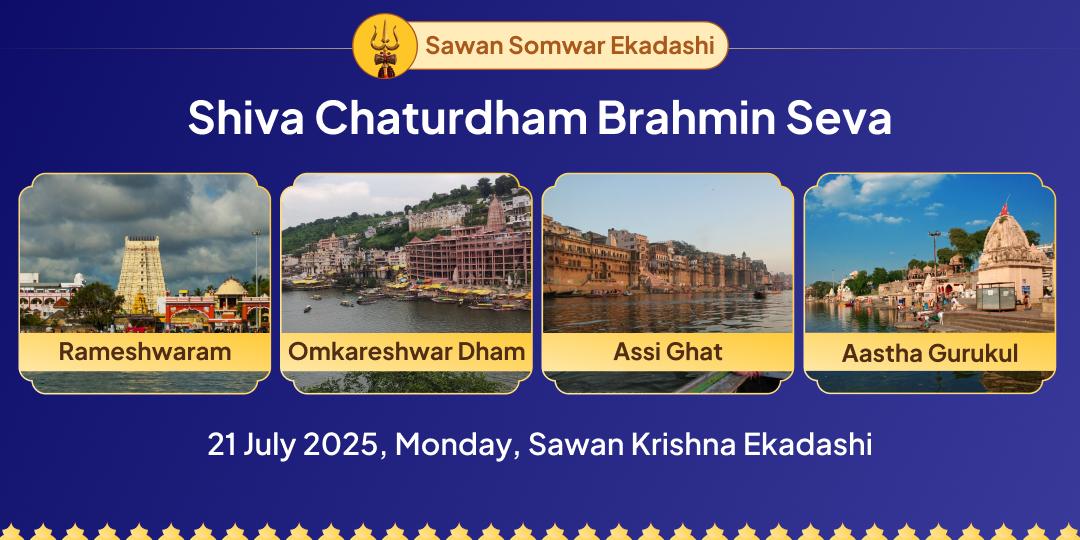 Sawan Somwar Ekadashi

Shiva Chaturdham Brahmin Seva

Rameshwaram

Omkareshwar Dham

Assi Ghat

Aastha Gurukul

21 July 2025, Monday, Sawan Krishna Ekadashi